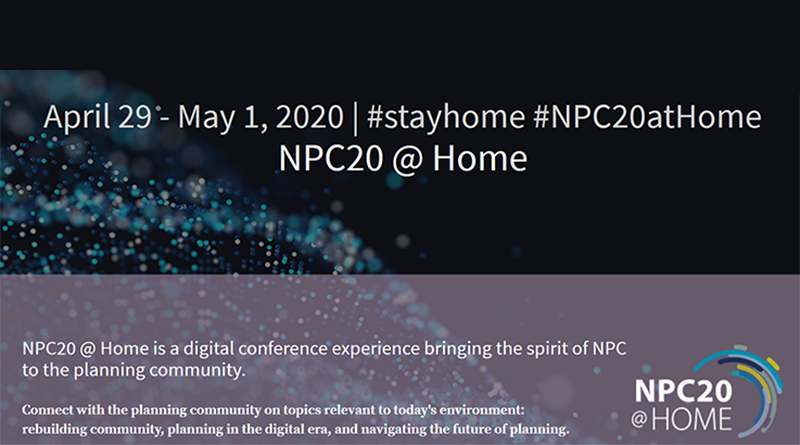 April 29 - May 1, 2020 | #stayhome #NPC20atHome
NPC20 @ Home

NPC20 @ Home is a digital conference experience bringing the spirit of NPC to the planning community.

Connect with the planning community on topics relevant to today's environment: rebuilding community, planning in the digital era, and navigating the future of planning.

NPC20
@HOME